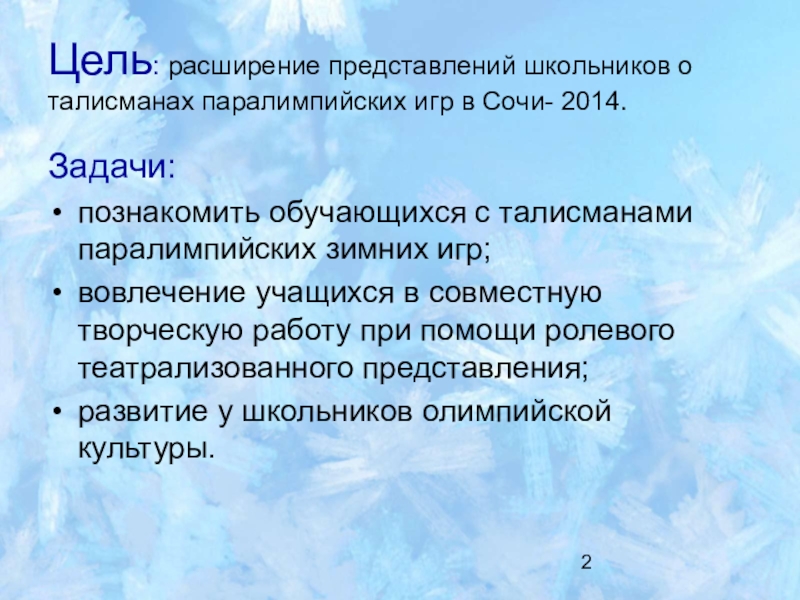 Цель: расширение представлений школьников о талисманах паралимпийских игр в Сочи- 2014.

Задачи:

• познакомить обучающихся с талисманами паралимпийских зимних игр;

• вовлечение учащихся в совместную творческую работу при помощи ролевого театрализованного представления;

• развитие у школьников олимпийской культуры.

2